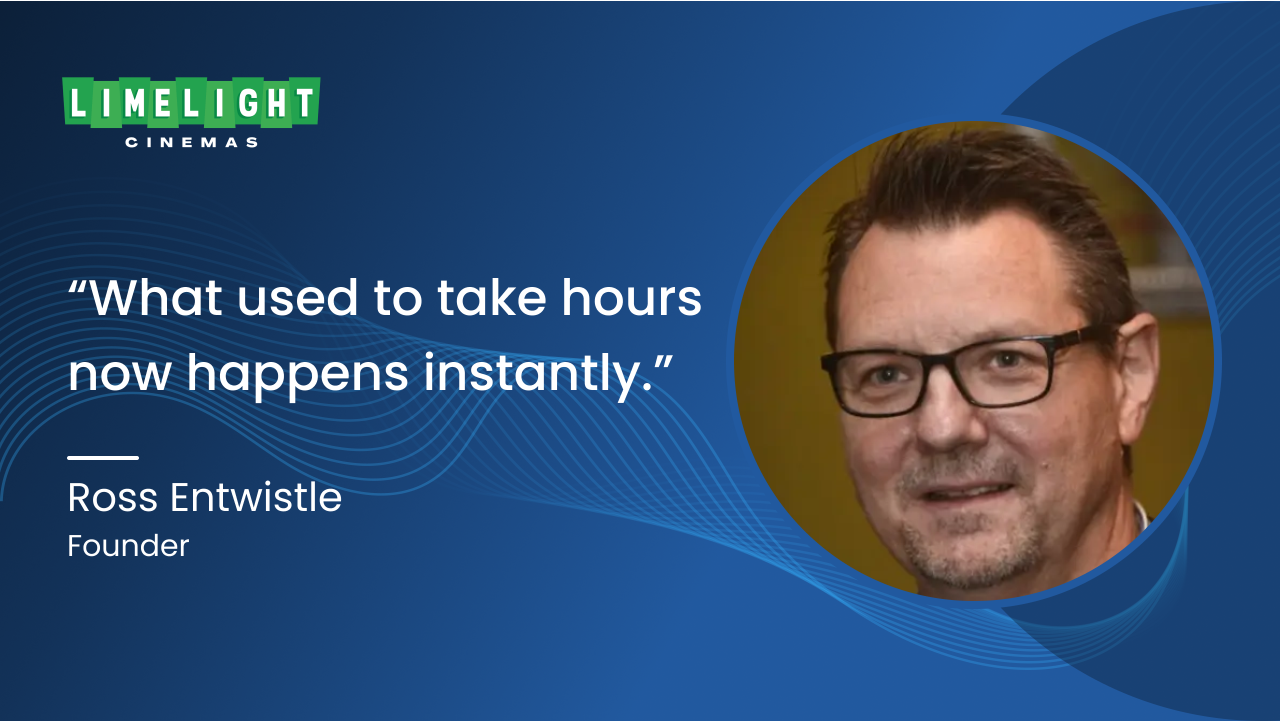 LIMELIGHT
CINEMAS

“What used to take hours now happens instantly.”

Ross Entwistle
Founder